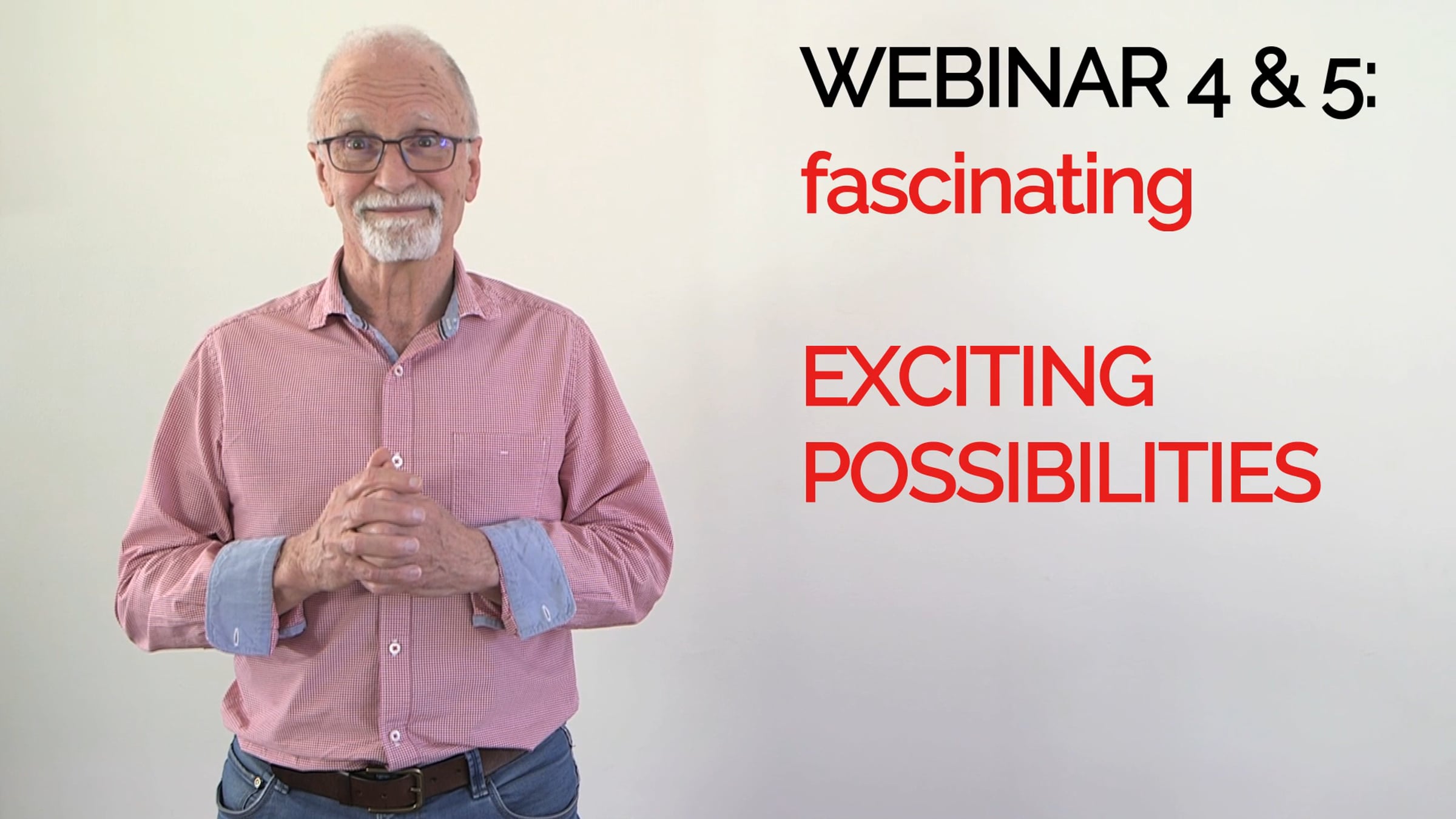 WEBINAR 4 & 5:
fascinating

EXCITING
POSSIBILITIES